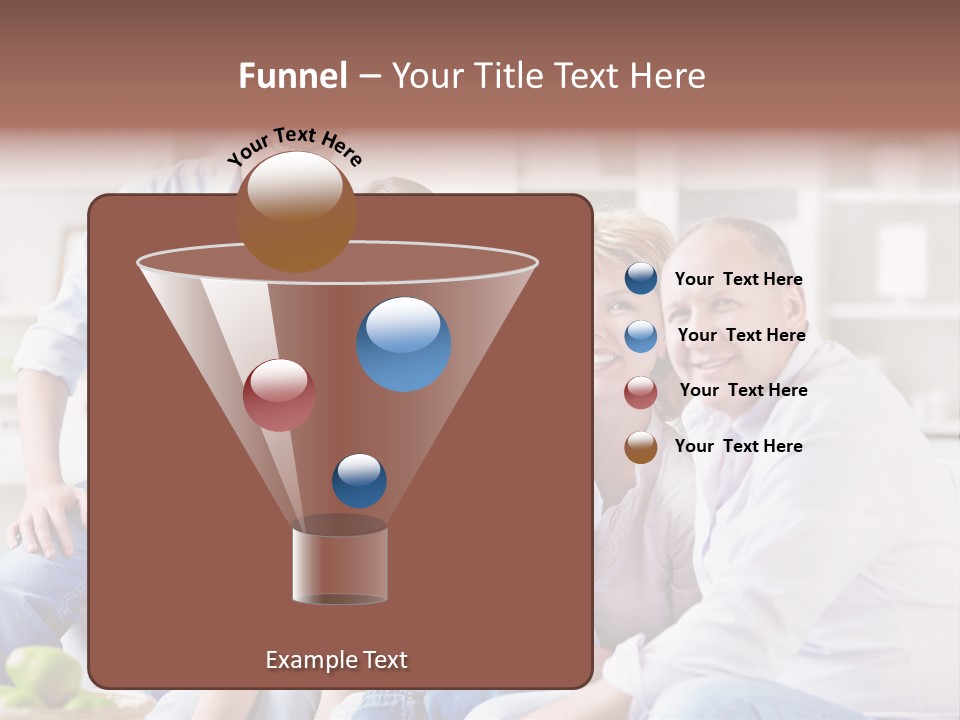 Funnel – Your Title Text Here

Your Text Here

Your Text Here

Your Text Here

Your Text Here

Your Text Here

Example Text